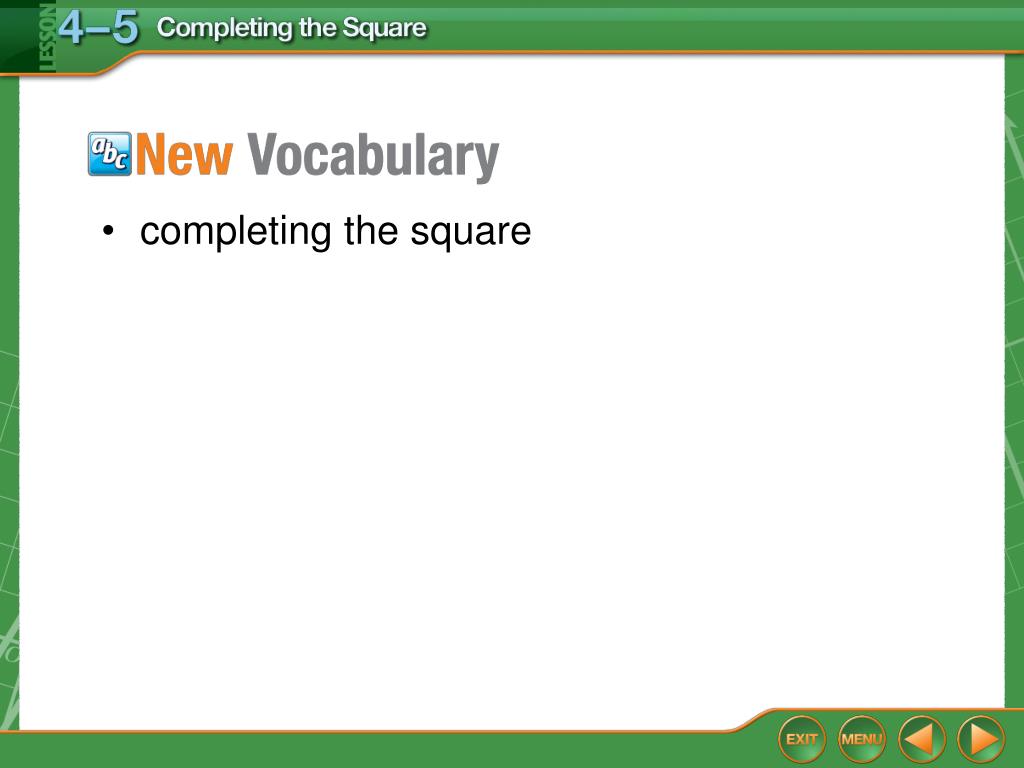 LESSON 4–5 Completing the Square

abc New Vocabulary

• completing the square

EXIT MENU